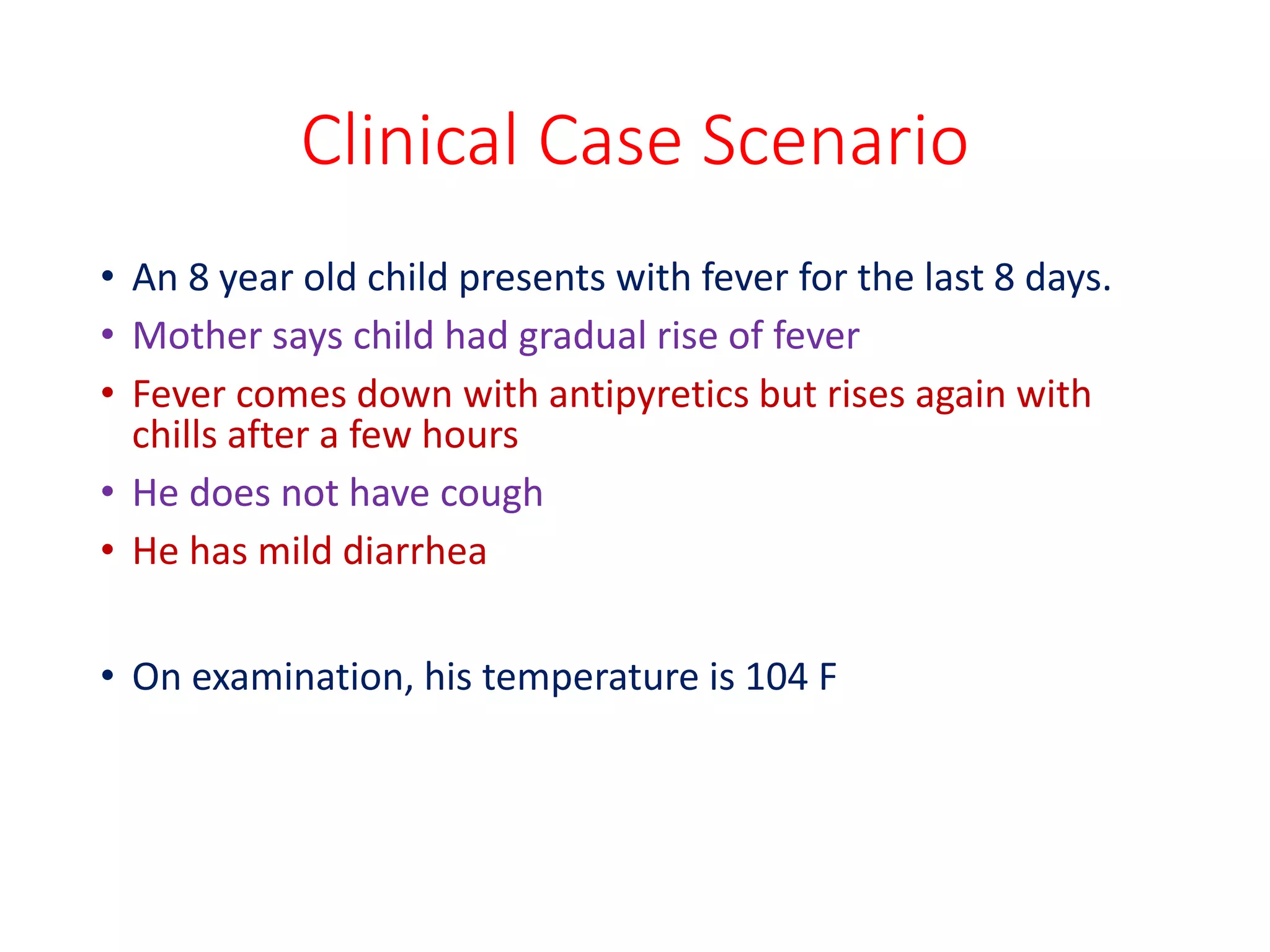 Clinical Case Scenario

• An 8 year old child presents with fever for the last 8 days.
• Mother says child had gradual rise of fever
• Fever comes down with antipyretics but rises again with chills after a few hours
• He does not have cough
• He has mild diarrhea

• On examination, his temperature is 104 F